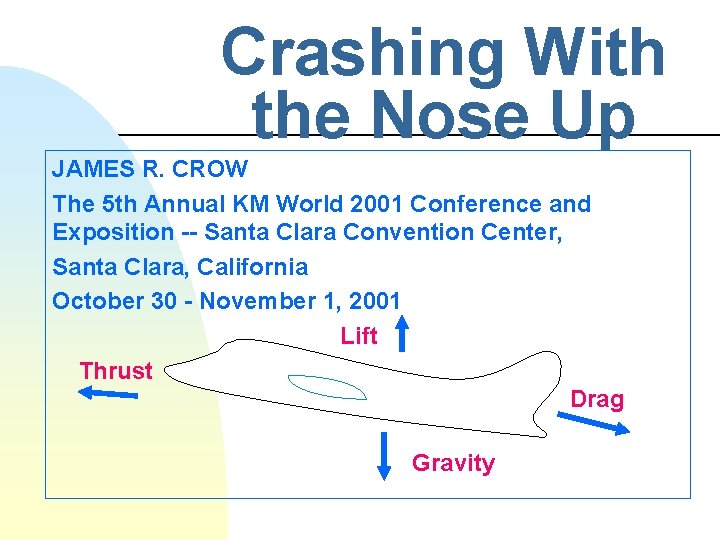 Crashing With the Nose Up

JAMES R. CROW

The 5th Annual KM World 2001 Conference and Exposition -- Santa Clara Convention Center,

Santa Clara, California

October 30 - November 1, 2001

Lift

Thrust

Drag

Gravity